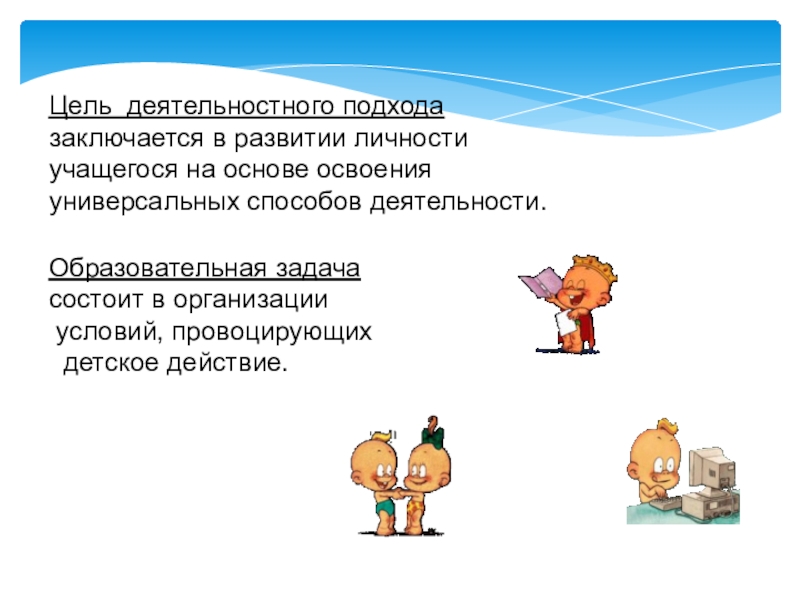 Цель деятельностного подхода заключается в развитии личности учащегося на основе освоения универсальных способов деятельности.

Образовательная задача состоит в организации условий, провоцирующих детское действие.